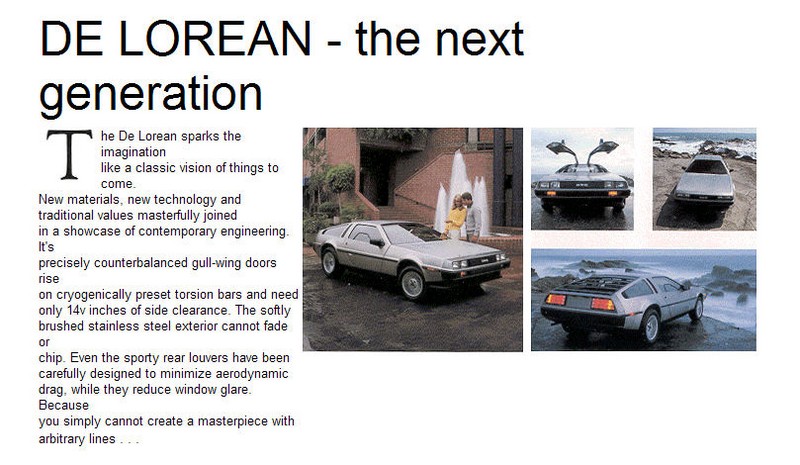 DE LOREAN - the next generation

The De Lorean sparks the imagination like a classic vision of things to come. New materials, new technology and traditional values masterfully joined in a showcase of contemporary engineering. It's precisely counterbalanced gull-wing doors rise on cryogenically preset torsion bars and need only 14v inches of side clearance. The softly brushed stainless steel exterior cannot fade or chip. Even the sporty rear louvers have been carefully designed to minimize aerodynamic drag, while they reduce window glare. Because you simply cannot create a masterpiece with arbitrary lines . . .